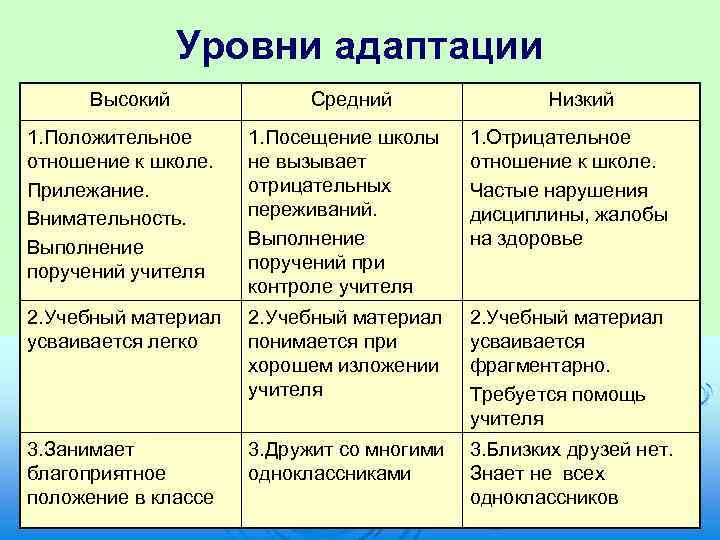 Уровни адаптации

| Высокий | Средний | Низкий |
|---|---|---|
| 1.Положительное отношение к школе. Прилежание. Внимательность. Выполнение поручений учителя | 1.Посещение школы не вызывает отрицательных переживаний. Выполнение поручений при контроле учителя | 1.Отрицательное отношение к школе. Частые нарушения дисциплины, жалобы на здоровье |
| 2.Учебный материал усваивается легко | 2.Учебный материал понимается при хорошем изложении учителя | 2.Учебный материал усваивается фрагментарно. Требуется помощь учителя |
| 3.Занимает благоприятное положение в классе | 3.Дружит со многими одноклассниками | 3.Близких друзей нет. Знает не всех одноклассников |